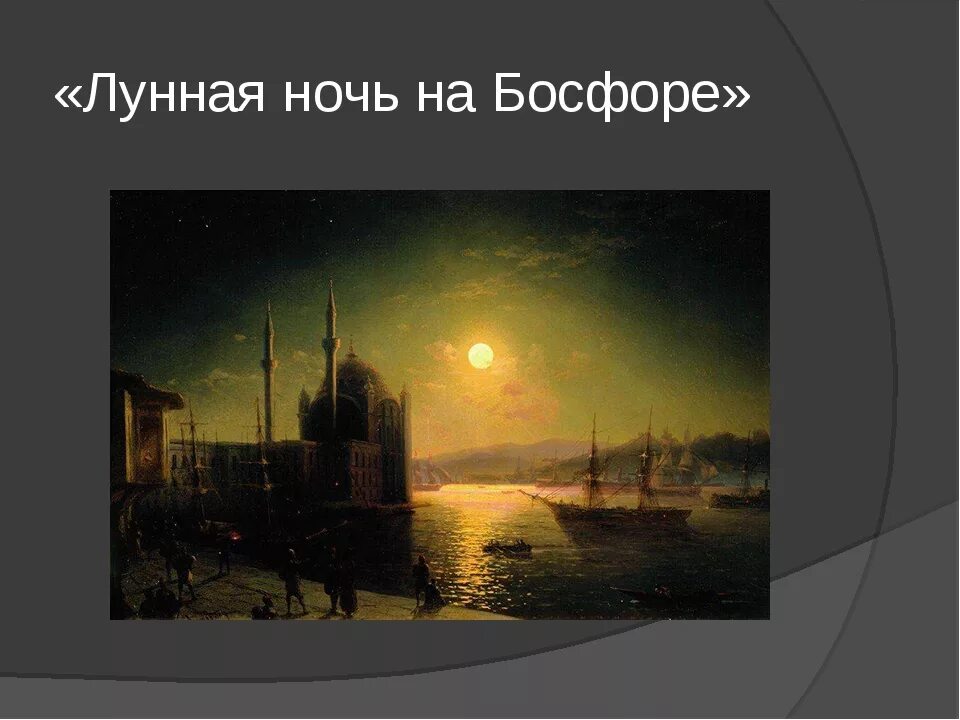 «Лунная ночь на Босфоре»